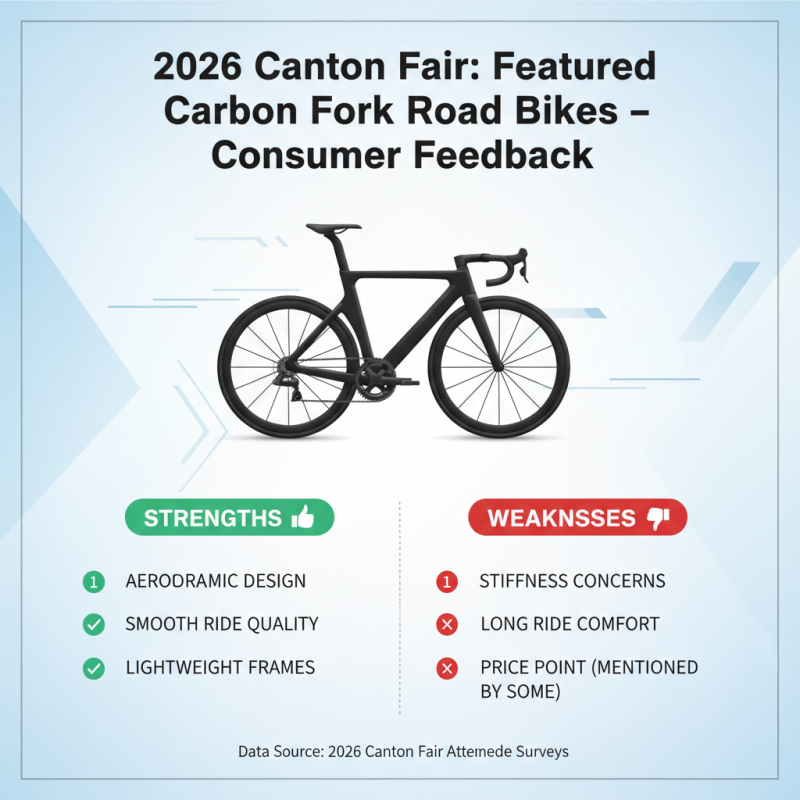 2026 Canton Fair: Featured Carbon Fork Road Bikes – Consumer Feedback

STRENGTHS

1 AERODRAMIC DESIGN

SMOOTH RIDE QUALITY

LIGHTWEIGHT FRAMES

WEAKNSSES

1 STIFFNESS CONCERNS

LONG RIDE COMFORT

PRICE POINT (MENTIONED BY SOME)

Data Source: 2026 Canton Fair Attemede Surveys